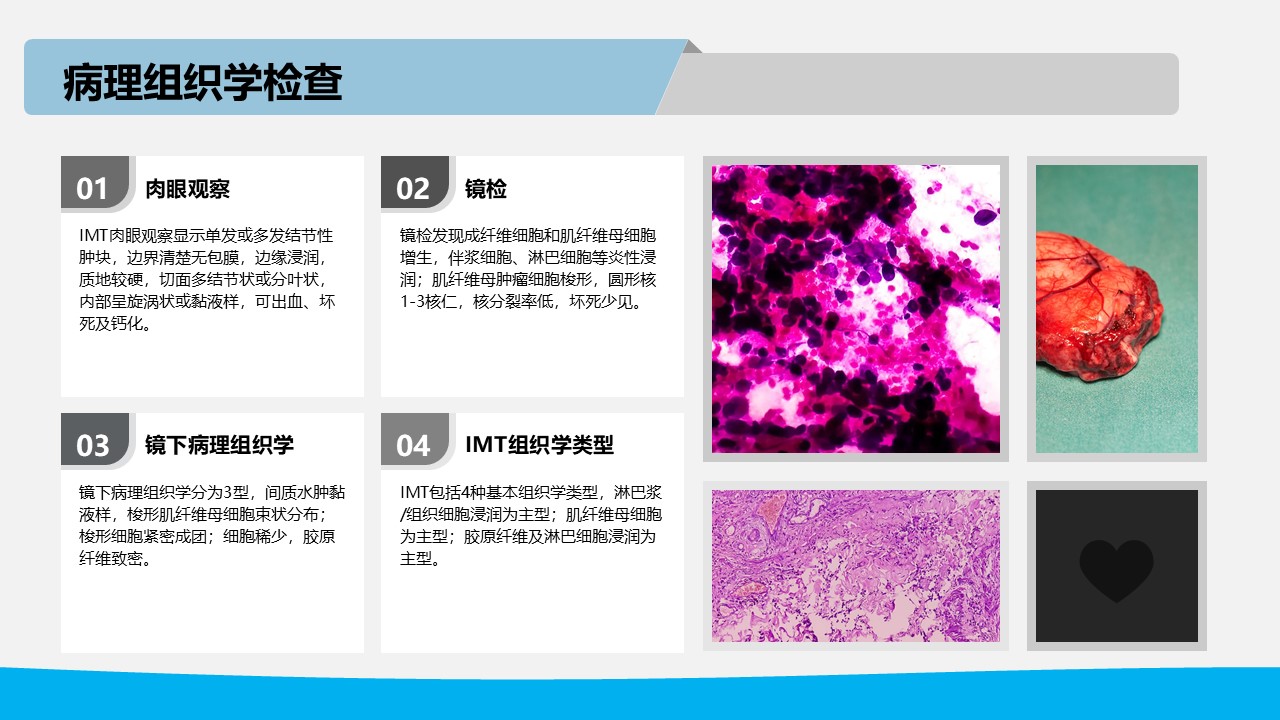 病理组织学检查

01 肉眼观察

IMT肉眼观察显示单发或多发结节性肿块，边界清楚无包膜，边缘浸润，质地较硬，切面多结节状或分叶状，内部呈旋涡状或黏液样，可出血、坏死及钙化。

02 镜检

镜检发现成纤维细胞和肌纤维母细胞增生，伴浆细胞、淋巴细胞等炎性浸润；肌纤维母肿瘤细胞梭形，圆形核1-3核仁，核分裂率低，坏死少见。

03 镜下病理组织学

镜下病理组织学分为3型，间质水肿黏液样，梭形肌纤维母细胞束状分布；梭形细胞紧密成团；细胞稀少，胶原纤维致密。

04 IMT组织学类型

IMT包括4种基本组织学类型，淋巴浆/组织细胞浸润为主型；肌纤维母细胞为主型；胶原纤维及淋巴细胞浸润为主型。